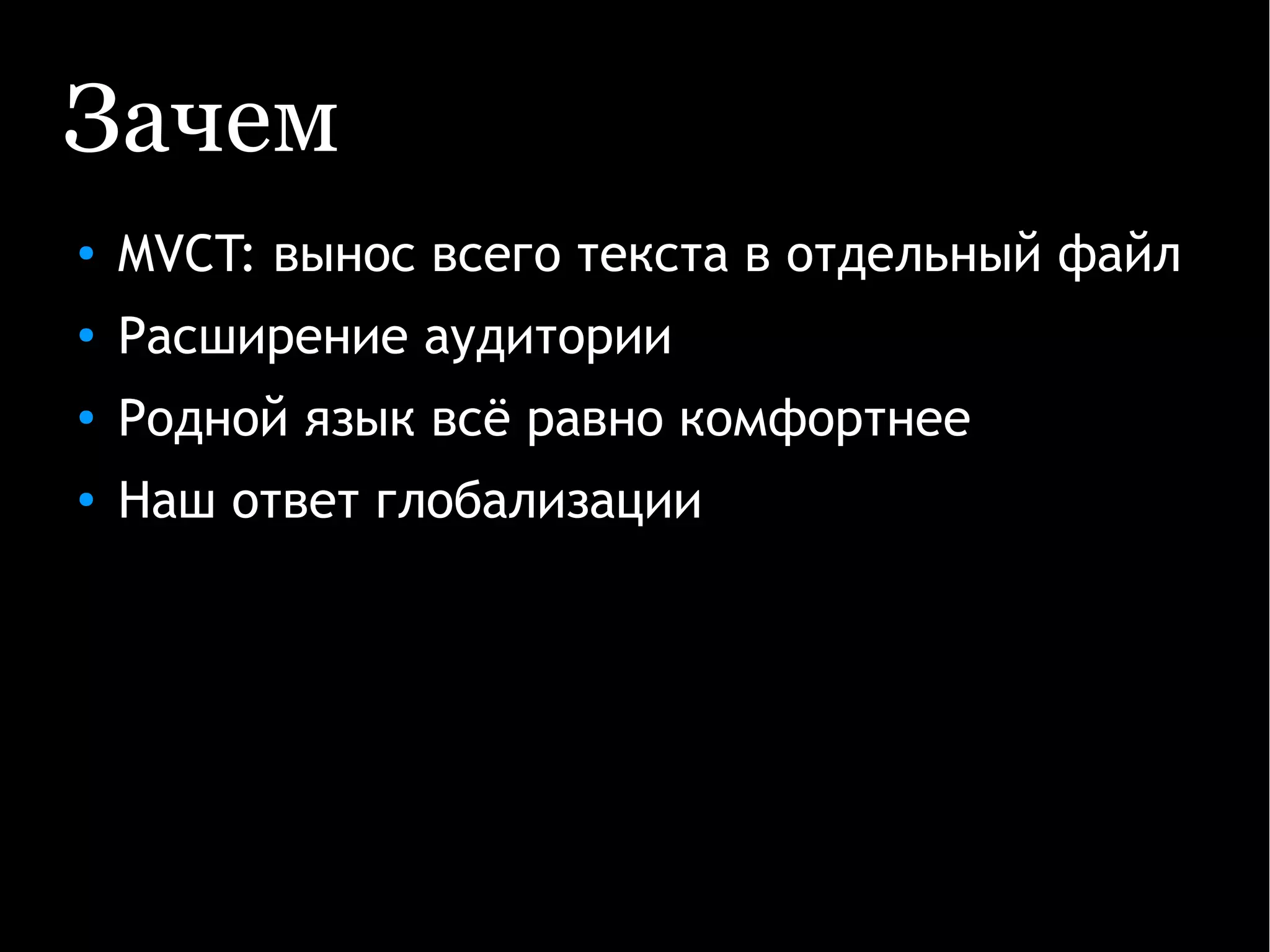 Зачем

• MVCT: вынос всего текста в отдельный файл
• Расширение аудитории
• Родной язык всё равно комфортнее
• Наш ответ глобализации